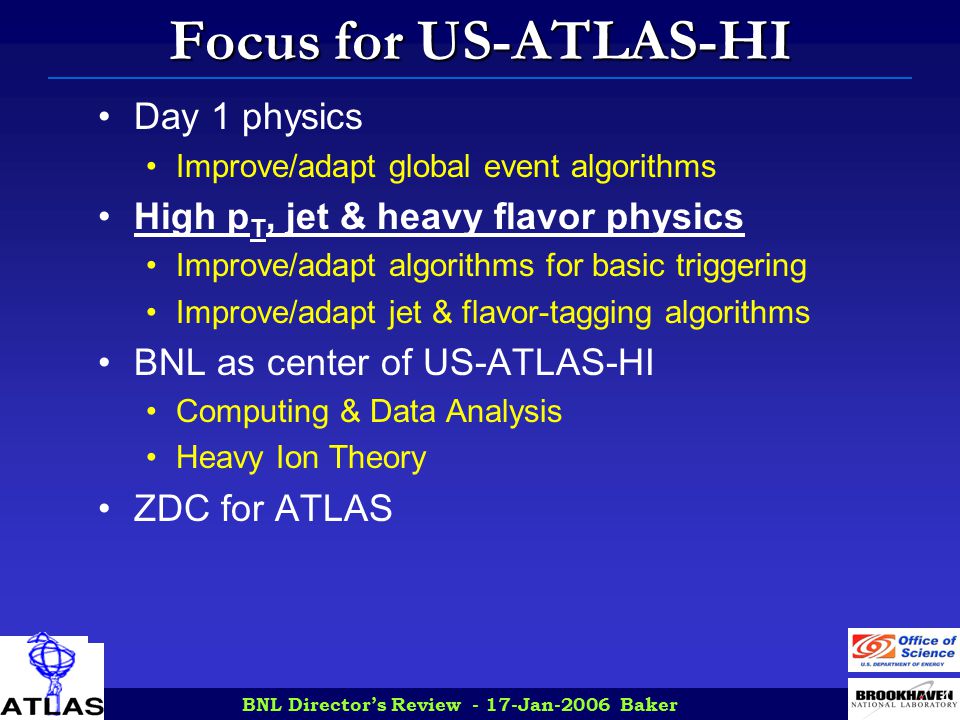 Focus for US-ATLAS-HI

• Day 1 physics
  • Improve/adapt global event algorithms
• High $p_T$, jet & heavy flavor physics
  • Improve/adapt algorithms for basic triggering
  • Improve/adapt jet & flavor-tagging algorithms
• BNL as center of US-ATLAS-HI
  • Computing & Data Analysis
  • Heavy Ion Theory
• ZDC for ATLAS

ATLAS

BNL Director's Review - 17-Jan-2006 Baker

Office of Science
U.S. DEPARTMENT OF ENERGY

BROOKHAVEN
NATIONAL LABORATORY